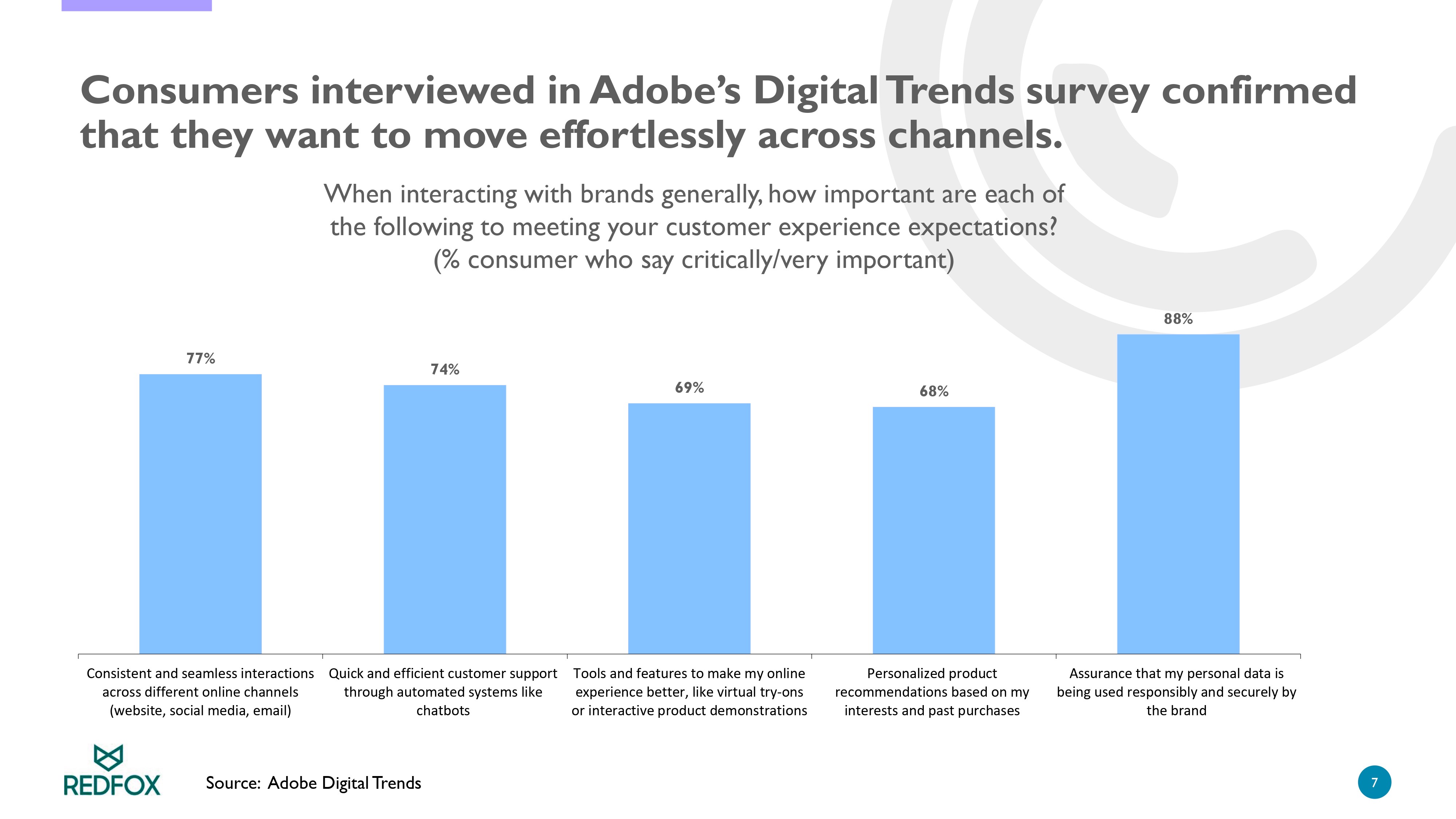 Consumers interviewed in Adobe's Digital Trends survey confirmed that they want to move effortlessly across channels.

When interacting with brands generally, how important are each of the following to meeting your customer experience expectations? (% consumer who say critically/very important)

77%

74%

69%

68%

88%

Consistent and seamless interactions across different online channels (website, social media, email)

Quick and efficient customer support through automated systems like chatbots

Tools and features to make my online experience better, like virtual try-ons or interactive product demonstrations

Personalized product recommendations based on my interests and past purchases

Assurance that my personal data is being used responsibly and securely by the brand

REDFOX

Source: Adobe Digital Trends

7